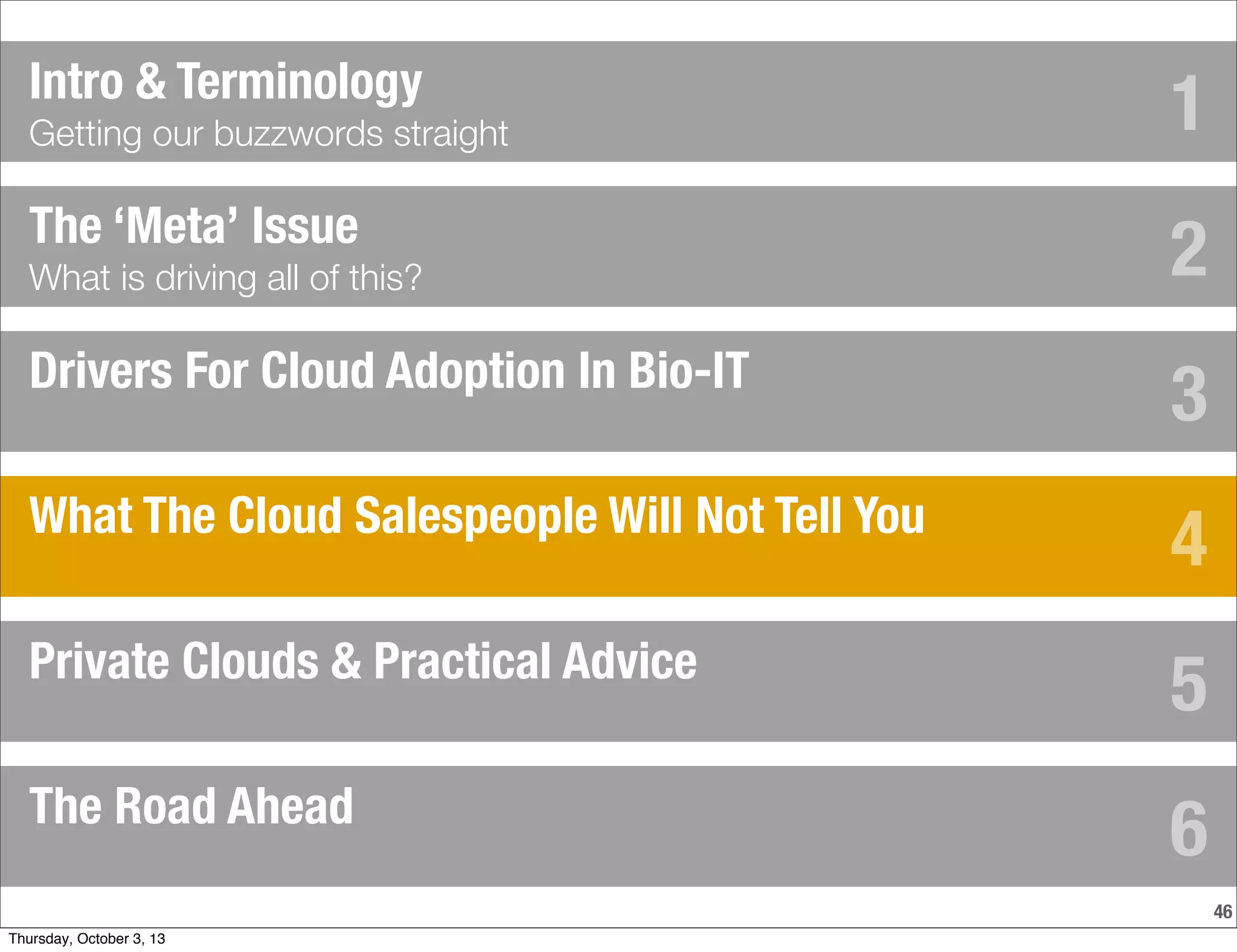 Intro & Terminology
Getting our buzzwords straight

1

The ‘Meta’ Issue
What is driving all of this?

2

Drivers For Cloud Adoption In Bio-IT

3

What The Cloud Salespeople Will Not Tell You

4

Private Clouds & Practical Advice

5

The Road Ahead

6

46

Thursday, October 3, 13